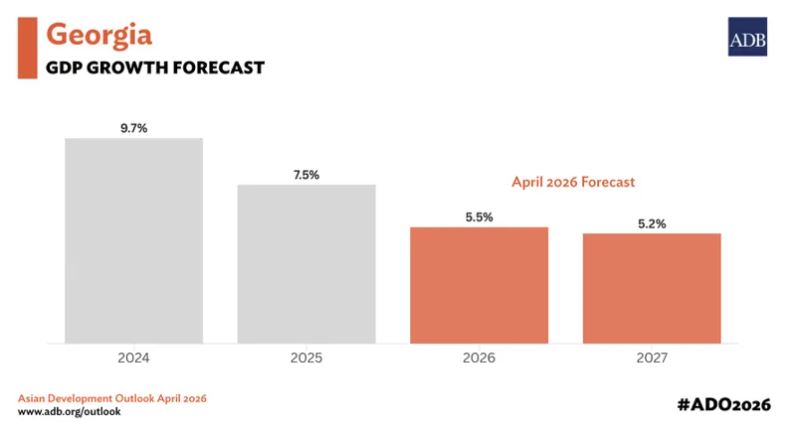 Georgia
GDP GROWTH FORECAST

ADB

9.7%
7.5%
April 2026 Forecast
5.5%
5.2%

2024
2025
2026
2027

Asian Development Outlook April 2026
www.adb.org/outlook

#ADO2026